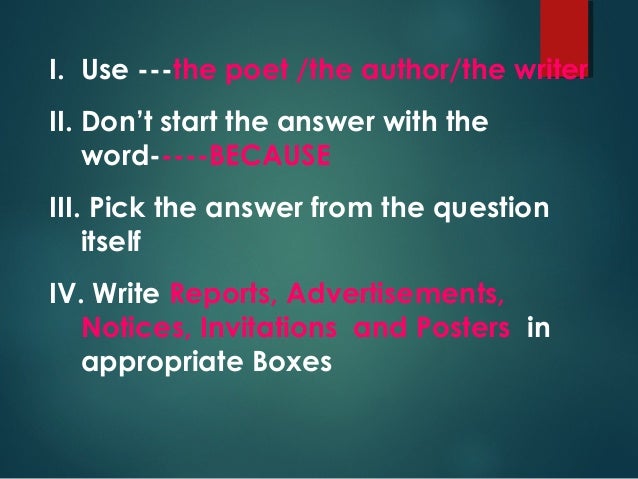 I. Use ---the poet /the author/the writer

II. Don't start the answer with the word-----BECAUSE

III. Pick the answer from the question itself

IV. Write Reports, Advertisements, Notices, Invitations and Posters in appropriate Boxes